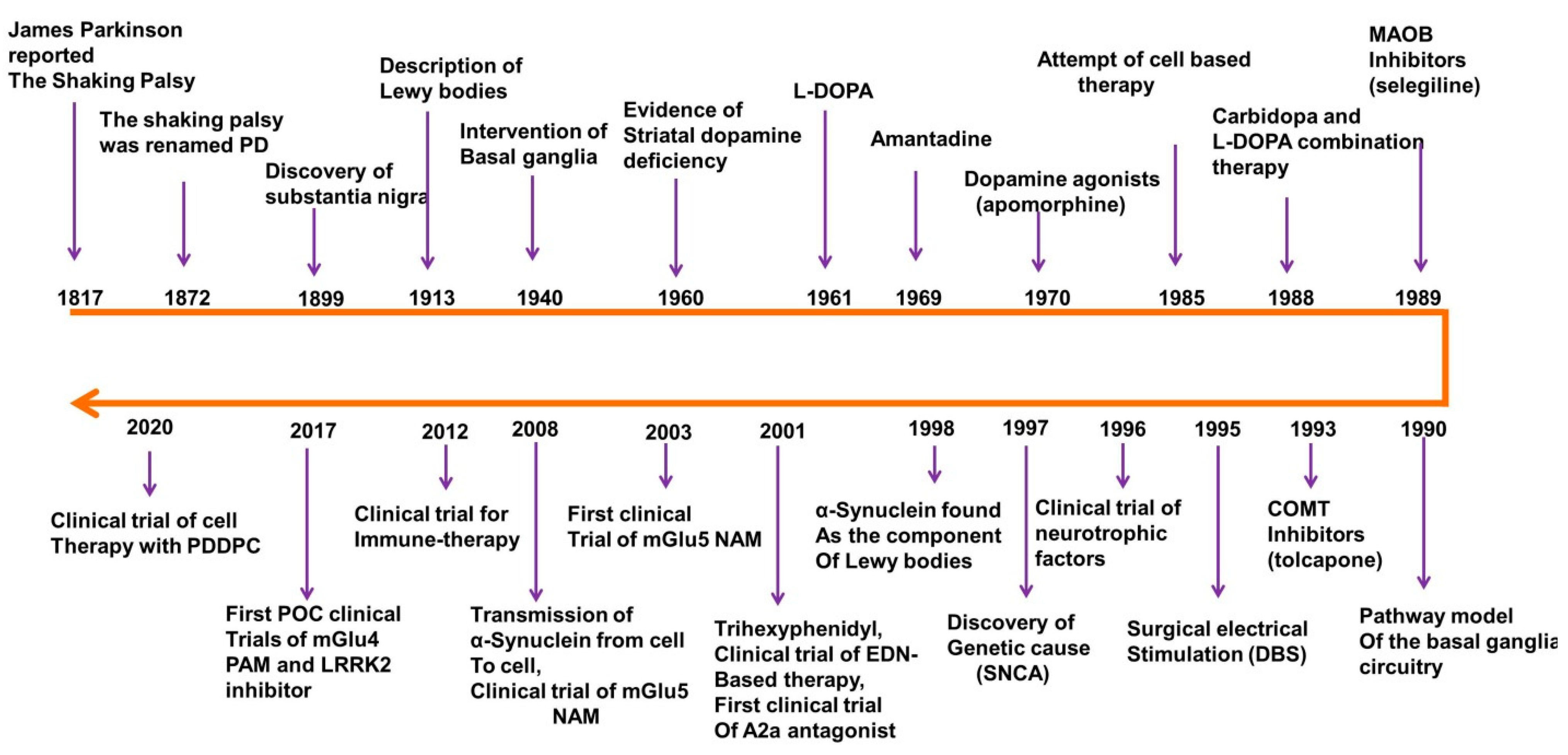 James Parkinson reported The Shaking Palsy

The shaking palsy was renamed PD

Discovery of substantia nigra

Description of Lewy bodies

Intervention of Basal ganglia

Evidence of Striatal dopamine deficiency

L-DOPA

Amantadine

Dopamine agonists (apomorphine)

Attempt of cell based therapy

Carbidopa and L-DOPA combination therapy

MAOB Inhibitors (selegiline)

1817 1872 1899 1913 1940 1960 1961 1969 1970 1985 1988 1989

2020 2017 2012 2008 2003 2001 1998 1997 1996 1995 1993 1990

Clinical trial of cell Therapy with PDDPC

First POC clinical Trials of mGlu4 PAM and LRRK2 inhibitor

Clinical trial for Immune-therapy

Transmission of α-Synuclein from cell To cell, Clinical trial of mGlu5 NAM

First clinical Trial of mGlu5 NAM

Trihexyphenidyl, Clinical trial of EDN-Based therapy, First clinical trial Of A2a antagonist

α-Synuclein found As the component Of Lewy bodies

Discovery of Genetic cause (SNCA)

Clinical trial of neurotrophic factors

Surgical electrical Stimulation (DBS)

COMT Inhibitors (tolcapone)

Pathway model Of the basal ganglia circuitry